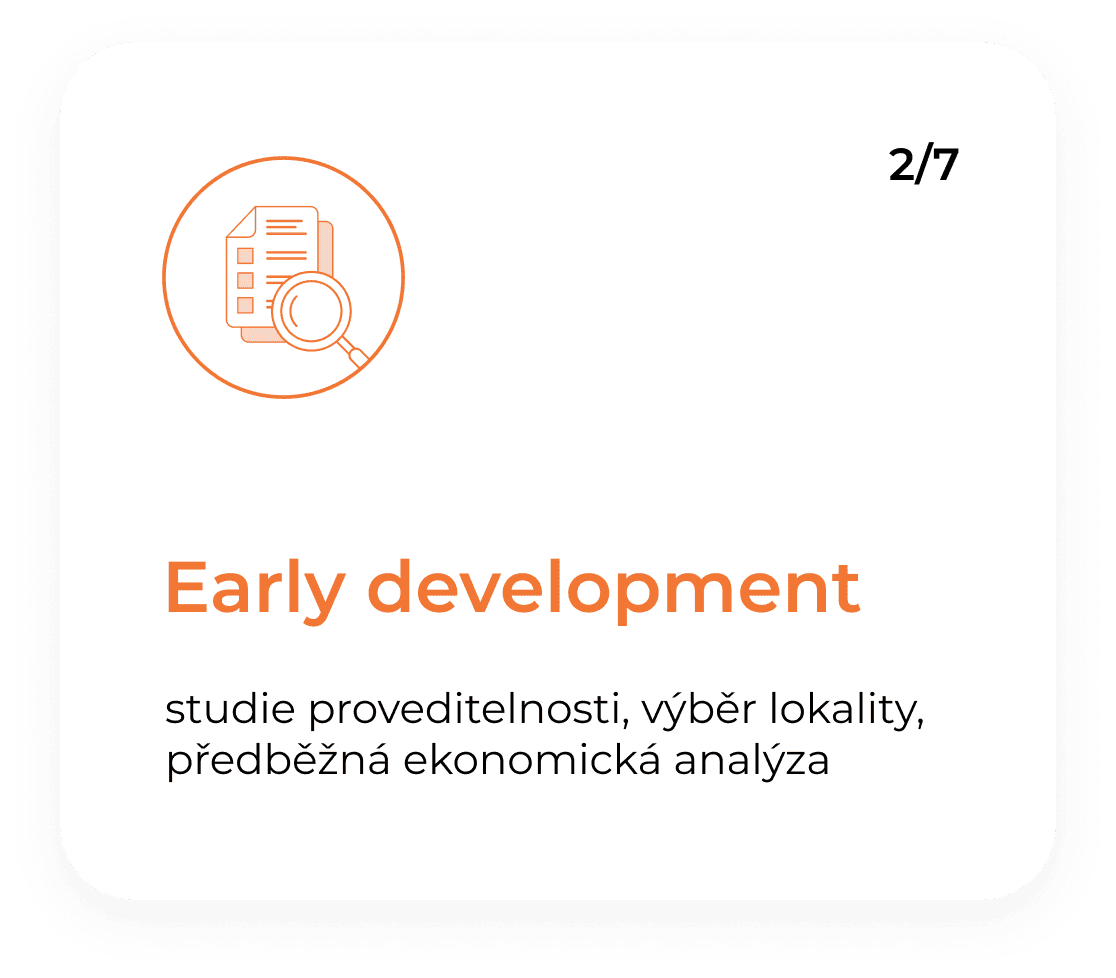 2/7

Early development

studie proveditelnosti, výběr lokality, předběžná ekonomická analýza